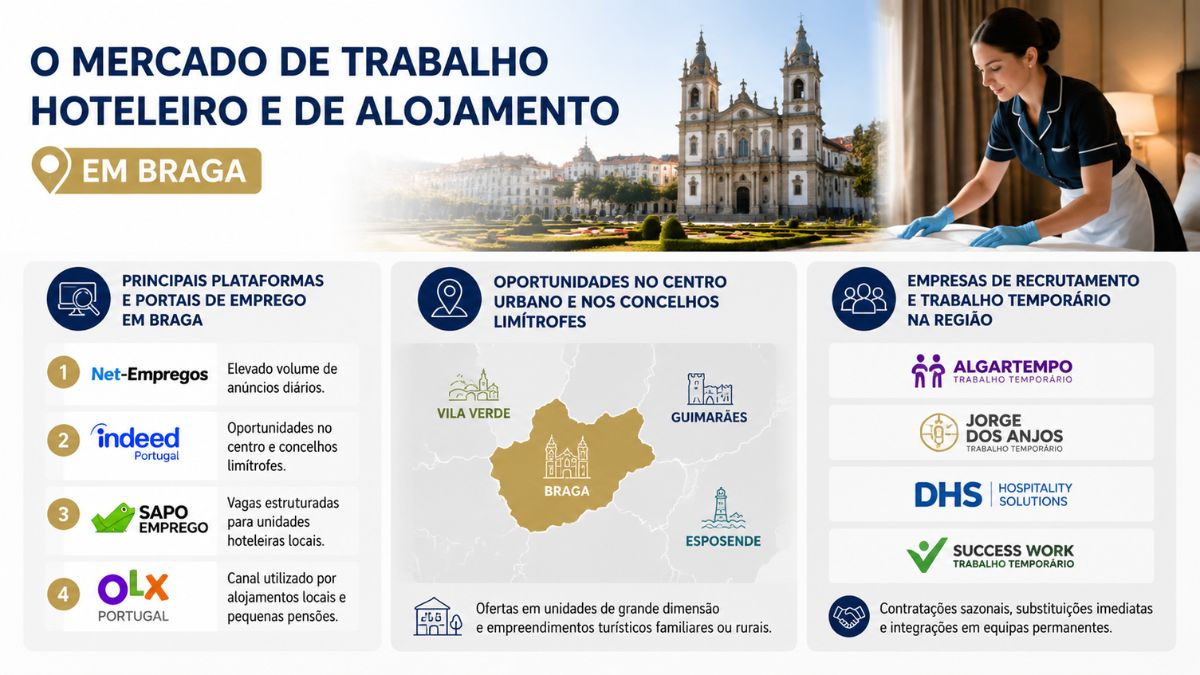 O MERCADO DE TRABALHO HOTELEIRO E DE ALOJAMENTO

EM BRAGA

PRINCIPAIS PLATAFORMAS E PORTAIS DE EMPREGO EM BRAGA

1 Net-Empregos Elevado volume de anúncios diários.

2 indeed Portugal Oportunidades no centro e concelhos limítrofes.

3 SAPO EMPREGO Vagas estruturadas para unidades hoteleiras locais.

4 OLX PORTUGAL Canal utilizado por alojamentos locais e pequenas pensões.

OPORTUNIDADES NO CENTRO URBANO E NOS CONCELHOS LIMÍTROFES

VILA VERDE
GUIMARÃES
BRAGA
ESPOSENDE

Ofertas em unidades de grande dimensão e empreendimentos turísticos familiares ou rurais.

EMPRESAS DE RECRUTAMENTO E TRABALHO TEMPORÁRIO NA REGIÃO

ALGARTEMPO TRABALHO TEMPORÁRIO

JORGE DOS ANJOS TRABALHO TEMPORÁRIO

DHS HOSPITALITY SOLUTIONS

SUCCESS WORK TRABALHO TEMPORÁRIO

Contratações sazonais, substituições imediatas e integrações em equipas permanentes.